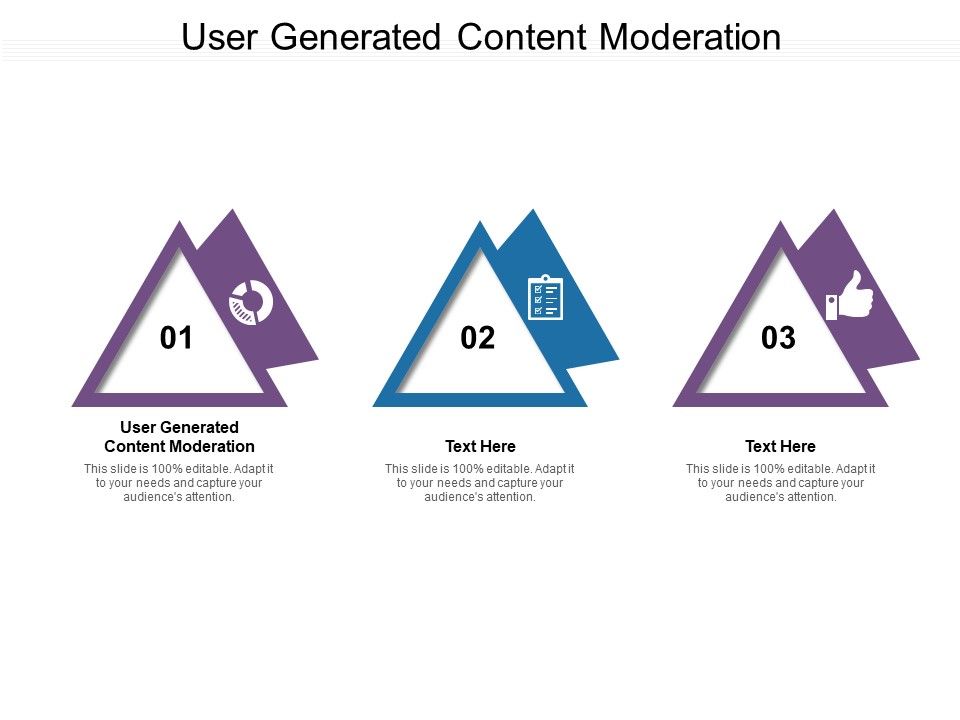 User Generated Content Moderation

01

User Generated Content Moderation

This slide is 100% editable. Adapt it to your needs and capture your audience's attention.

02

Text Here

This slide is 100% editable. Adapt it to your needs and capture your audience's attention.

03

Text Here

This slide is 100% editable. Adapt it to your needs and capture your audience's attention.